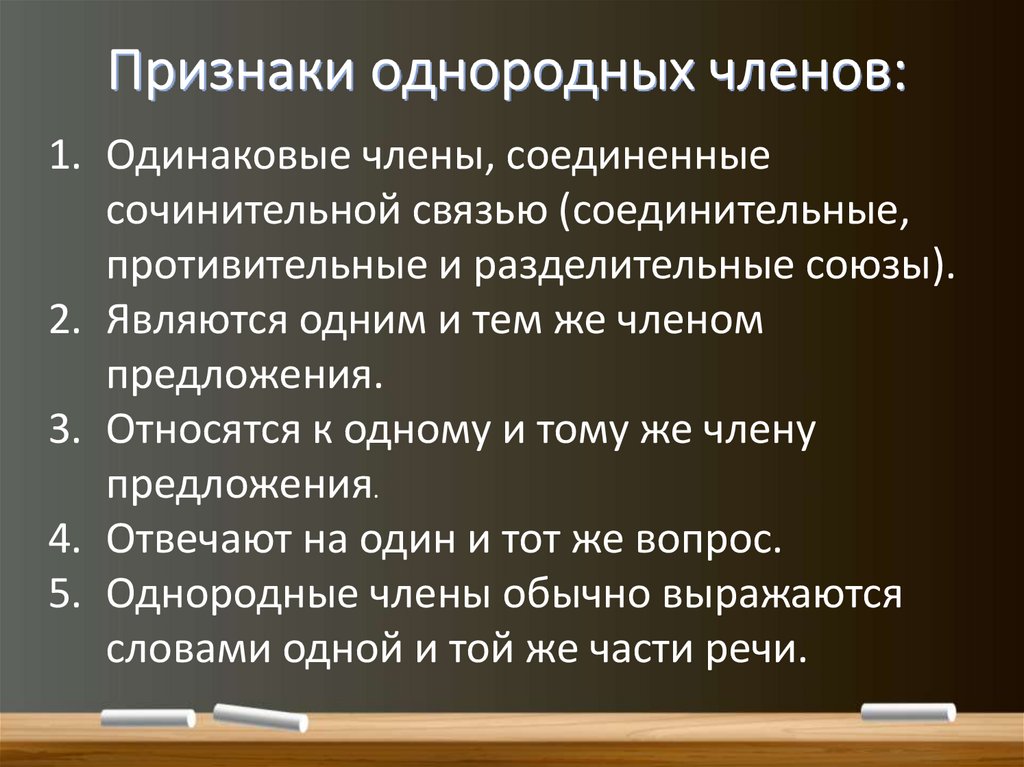 Признаки однородных членов:

1. Одинаковые члены, соединенные сочинительной связью (соединительные, противительные и разделительные союзы).
2. Являются одним и тем же членом предложения.
3. Относятся к одному и тому же члену предложения.
4. Отвечают на один и тот же вопрос.
5. Однородные члены обычно выражаются словами одной и той же части речи.